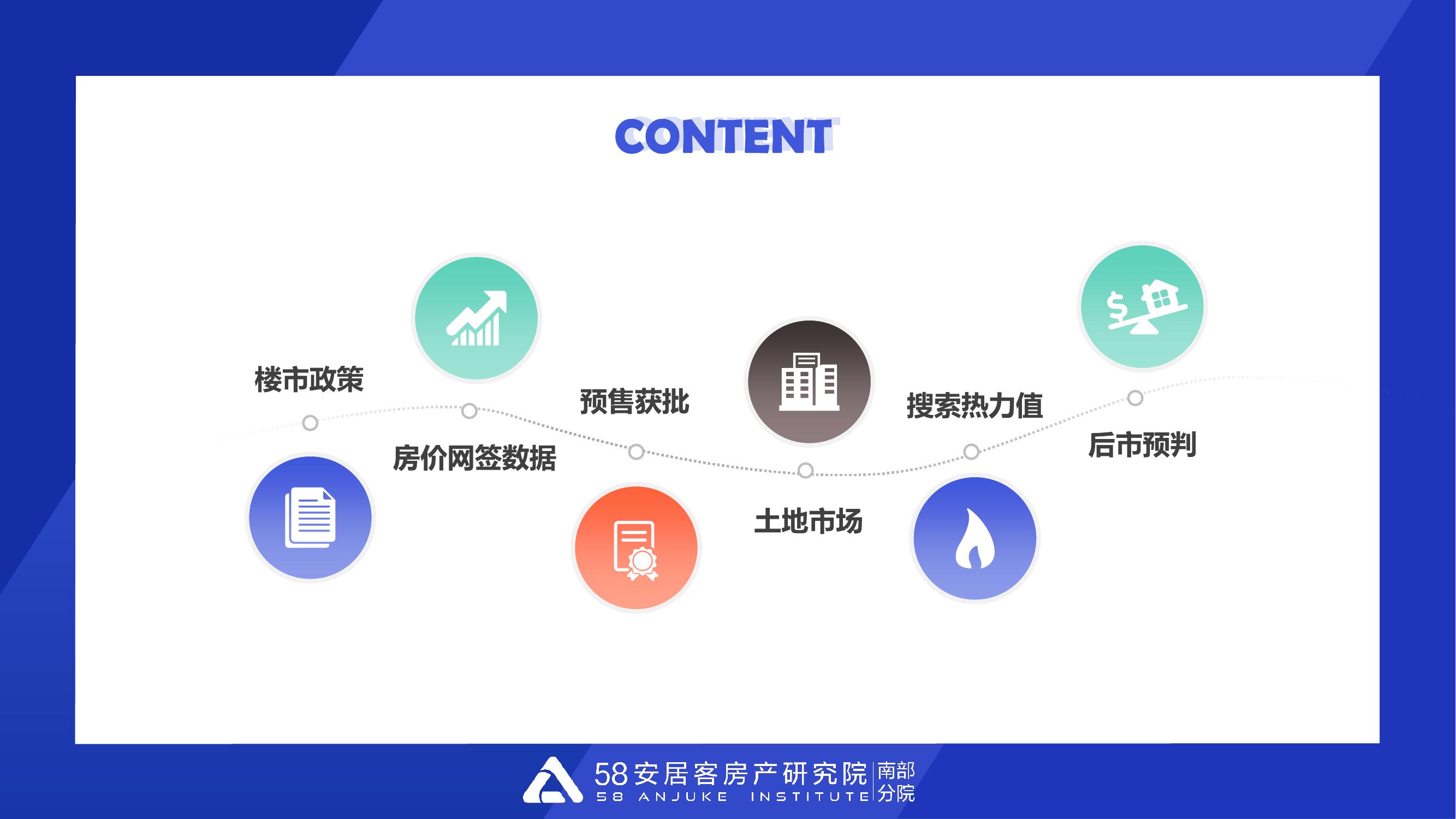 CONTENT

楼市政策

房价网签数据

预售获批

土地市场

搜索热力值

后市预判

58安居客房产研究院 南部分院
58 ANJUKE INSTITUTE